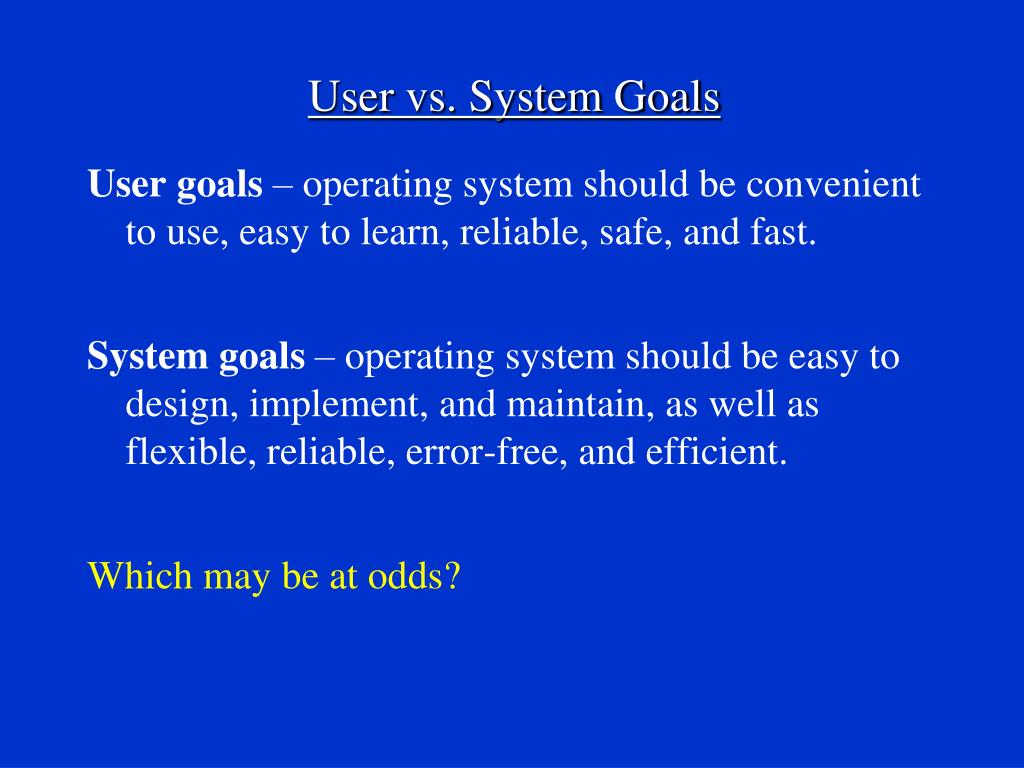 User vs. System Goals

User goals – operating system should be convenient to use, easy to learn, reliable, safe, and fast.

System goals – operating system should be easy to design, implement, and maintain, as well as flexible, reliable, error-free, and efficient.

Which may be at odds?